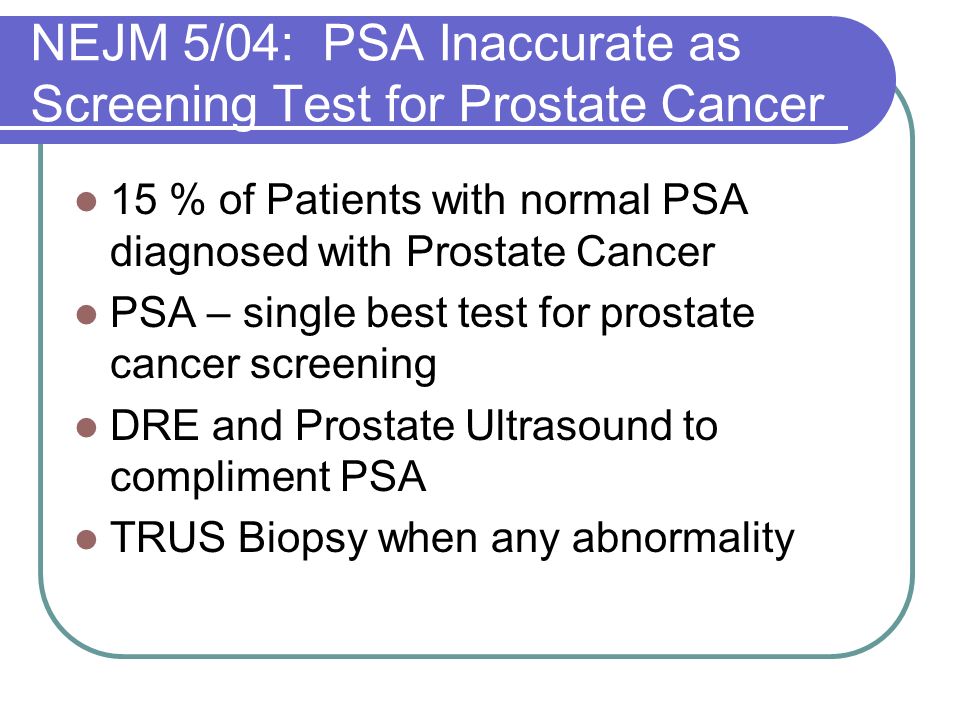 NEJM 5/04: PSA Inaccurate as Screening Test for Prostate Cancer

- 15 % of Patients with normal PSA diagnosed with Prostate Cancer
- PSA – single best test for prostate cancer screening
- DRE and Prostate Ultrasound to compliment PSA
- TRUS Biopsy when any abnormality